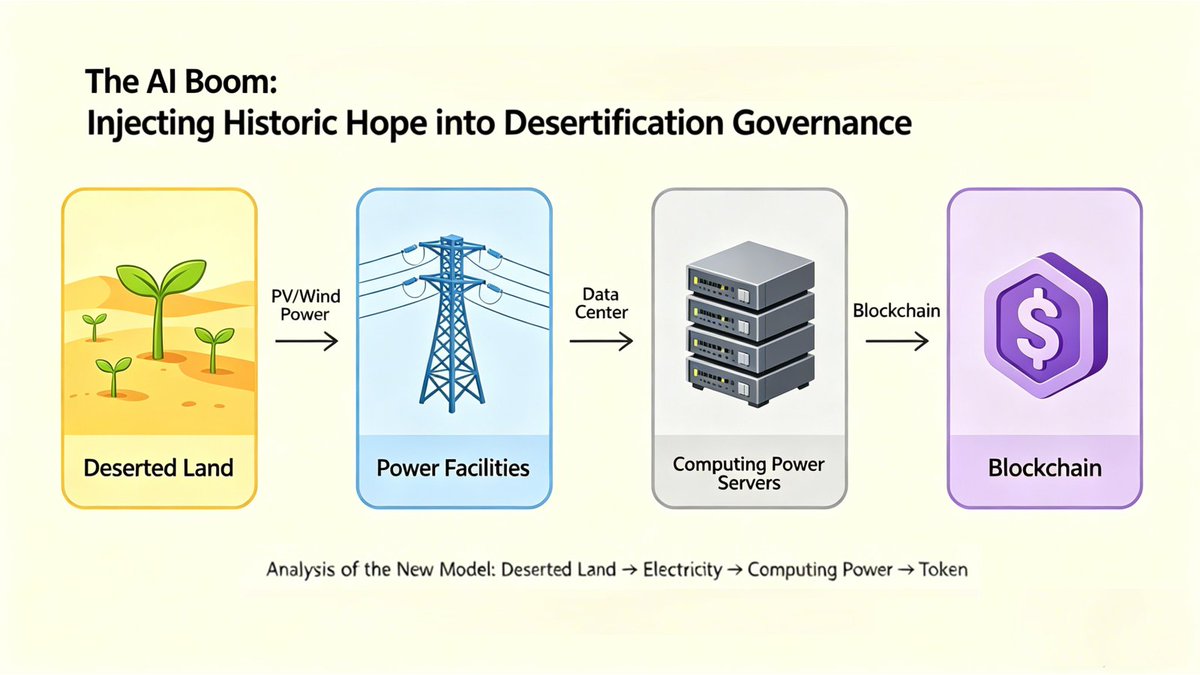 The AI Boom:
Injecting Historic Hope into Desertification Governance

Deserted Land

PV/Wind Power

Power Facilities

Data Center

Computing Power Servers

Blockchain

$

Blockchain

Analysis of the New Model: Deserted Land → Electricity → Computing Power → Token